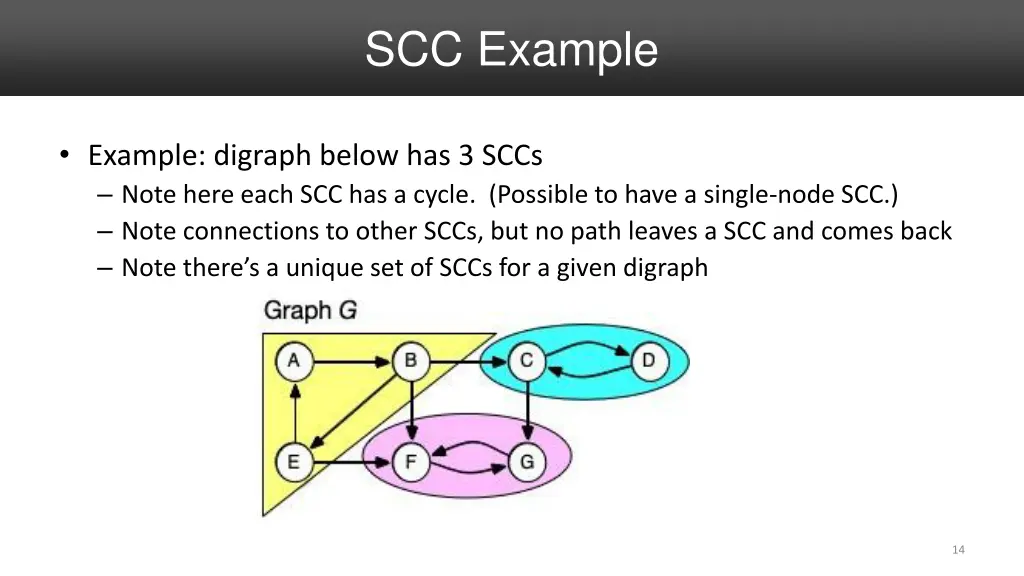 SCC Example

• Example: digraph below has 3 SCCs
– Note here each SCC has a cycle. (Possible to have a single-node SCC.)
– Note connections to other SCCs, but no path leaves a SCC and comes back
– Note there's a unique set of SCCs for a given digraph

Graph G

A B C D E F G

14